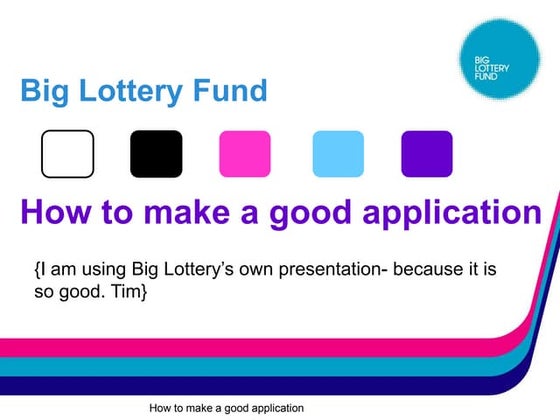 BIG LOTTERY FUND

Big Lottery Fund

How to make a good application

{I am using Big Lottery's own presentation- because it is so good. Tim}

How to make a good application